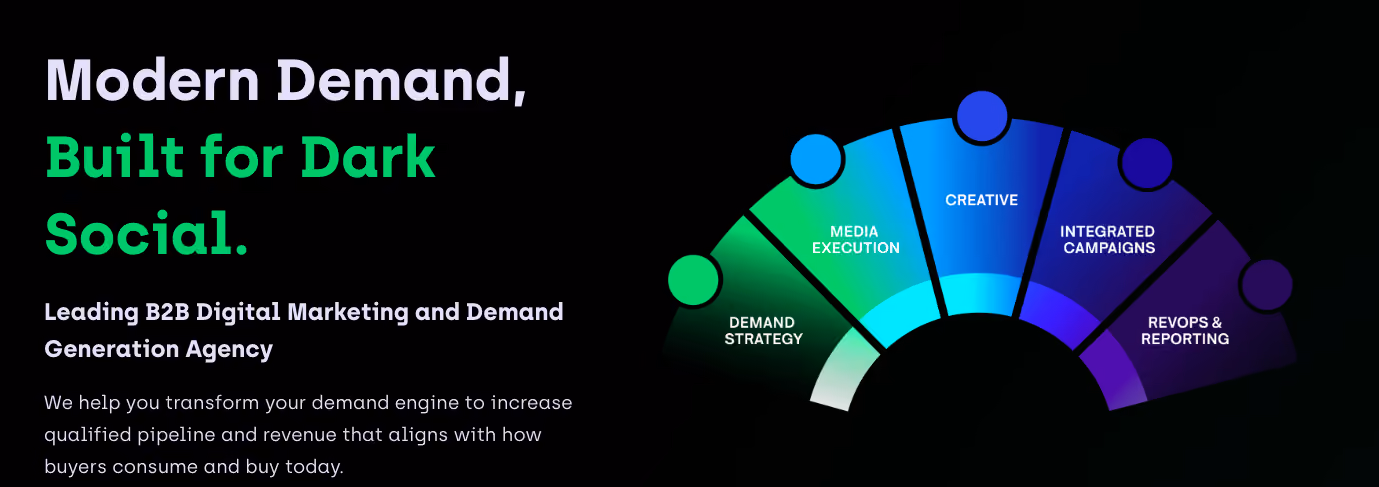 Modern Demand, Built for Dark Social.

Leading B2B Digital Marketing and Demand Generation Agency

We help you transform your demand engine to increase qualified pipeline and revenue that aligns with how buyers consume and buy today.

DEMAND STRATEGY

MEDIA EXECUTION

CREATIVE

INTEGRATED CAMPAIGNS

REVOPS & REPORTING